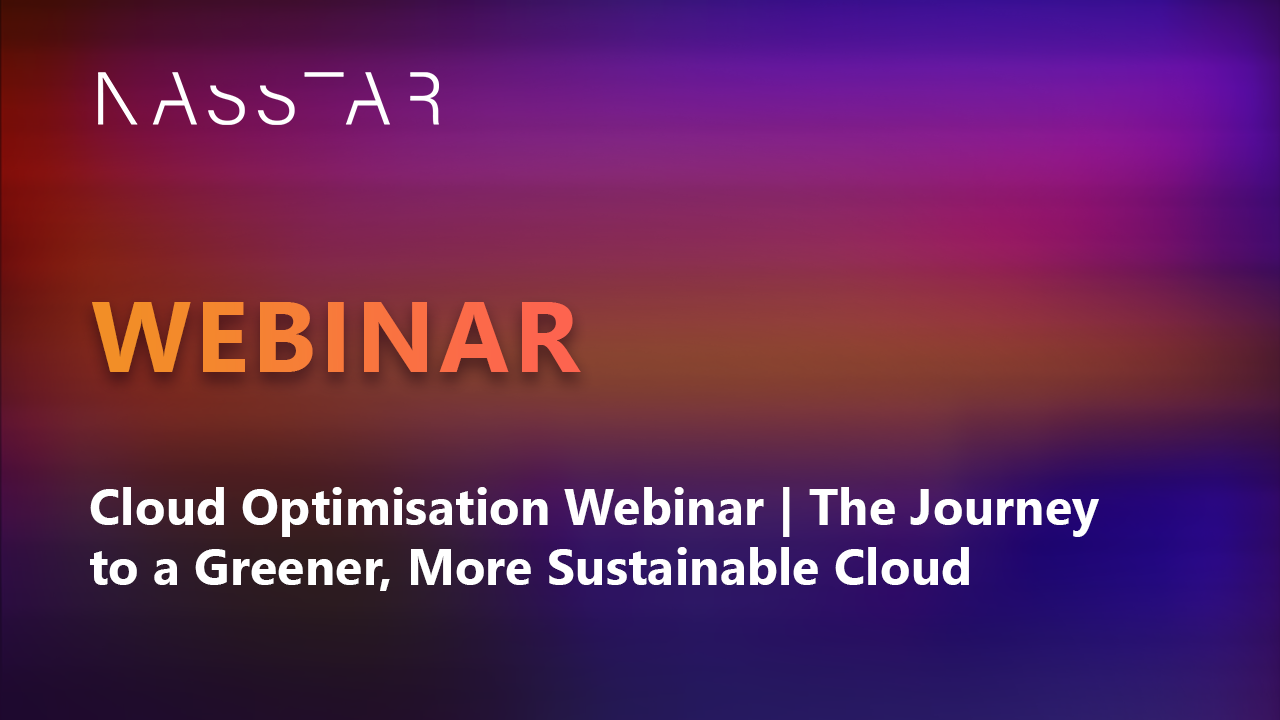 NASSTAR

WEBINAR

Cloud Optimisation Webinar | The Journey to a Greener, More Sustainable Cloud